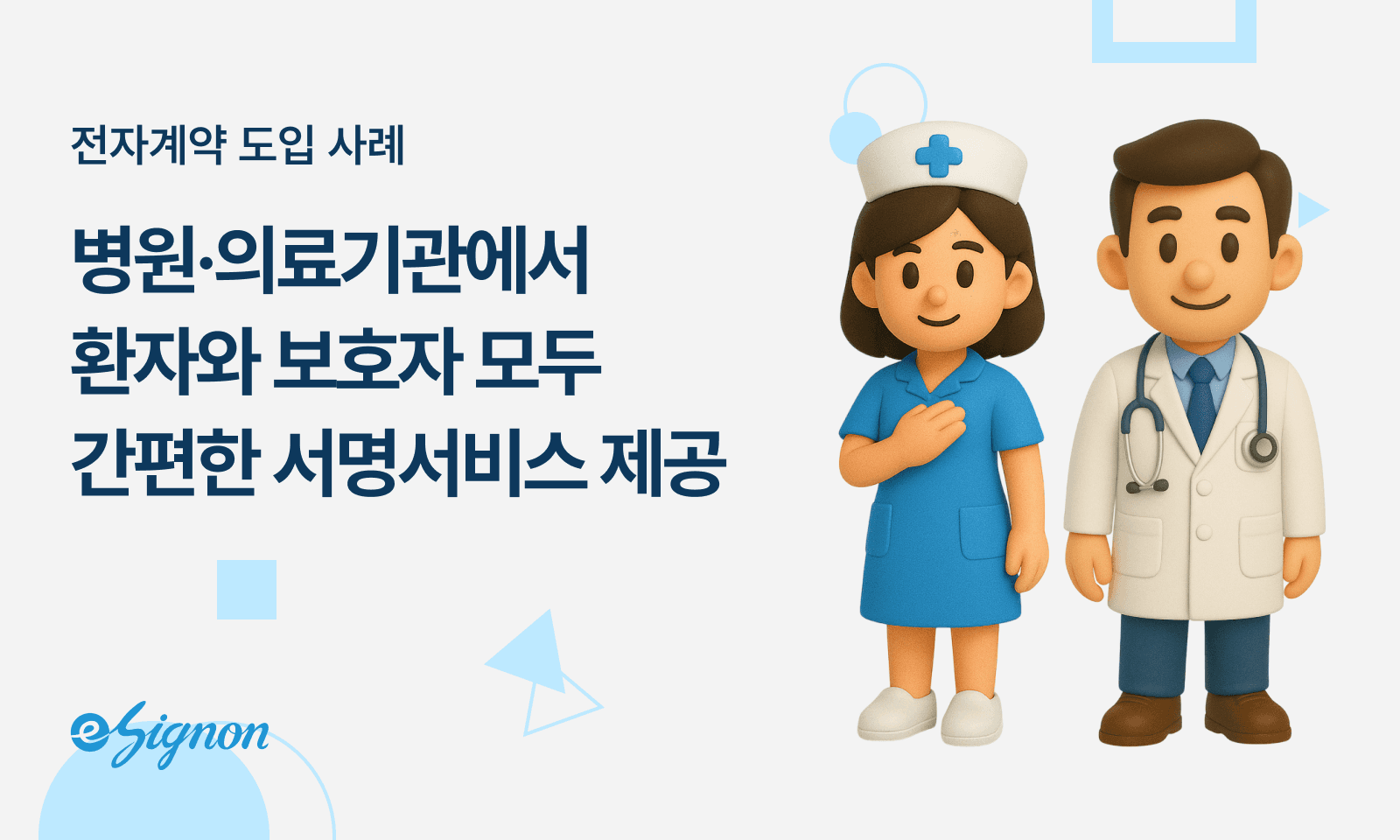 전자계약 도입 사례

병원·의료기관에서 환자와 보호자 모두 간편한 서명서비스 제공

eSignon